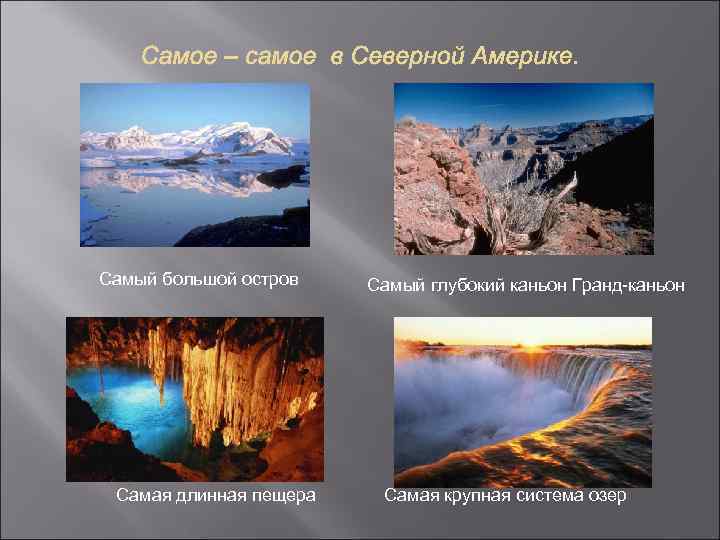 Самое – самое в Северной Америке.

Самый большой остров

Самый глубокий каньон Гранд-каньон

Самая длинная пещера

Самая крупная система озер